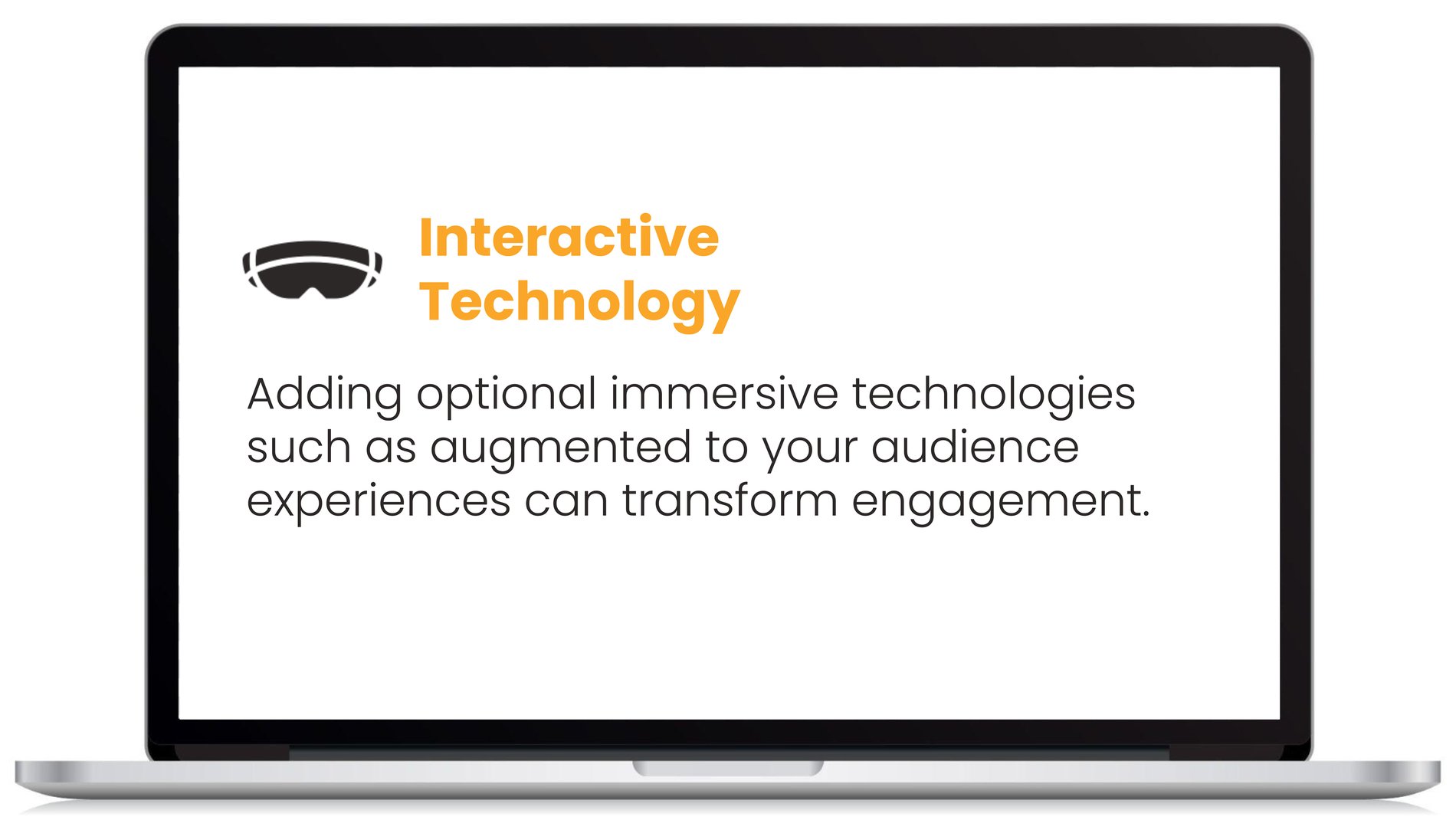 Interactive Technology

Adding optional immersive technologies such as augmented to your audience experiences can transform engagement.